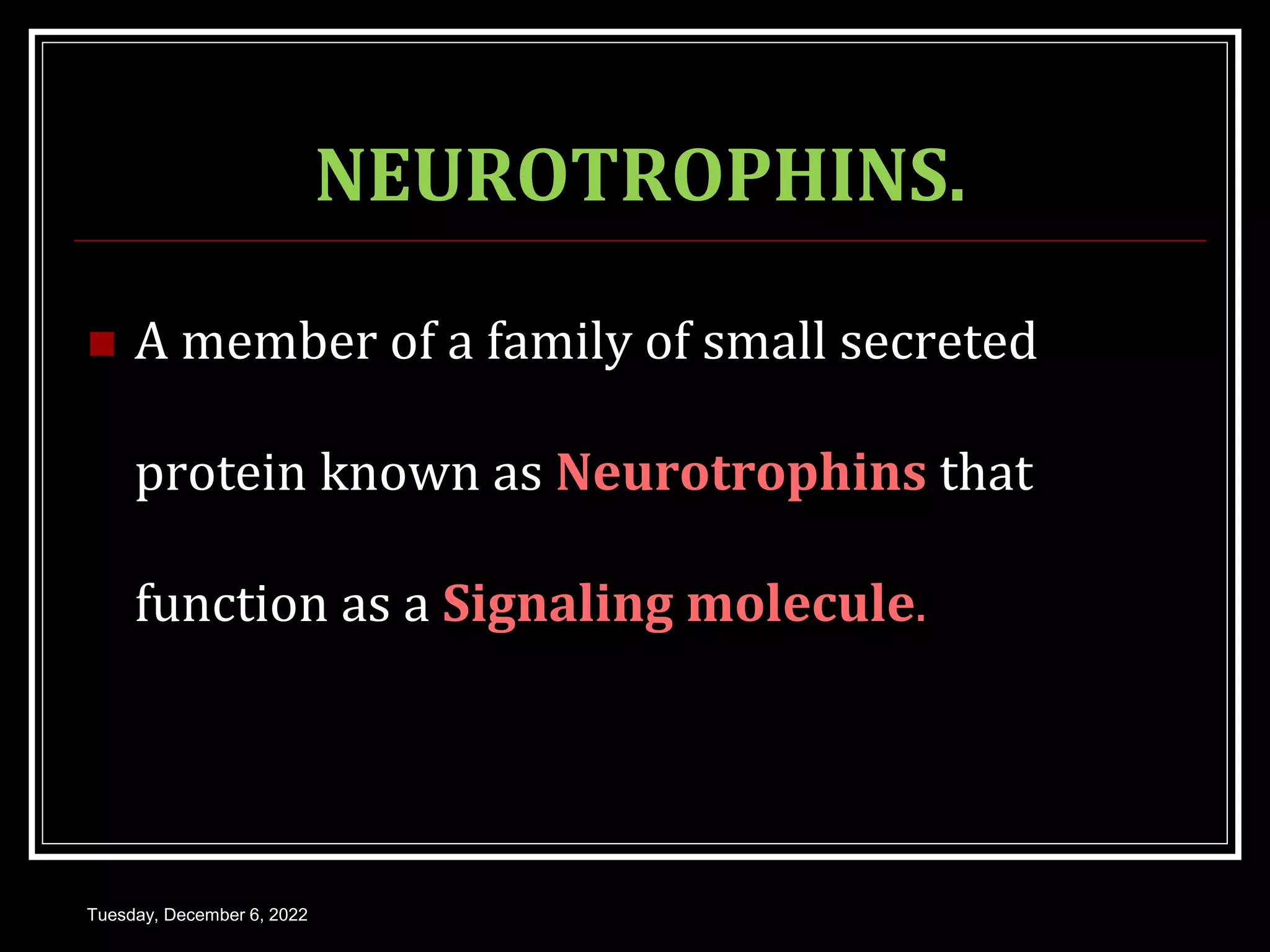 NEUROTROPHINS.

A member of a family of small secreted protein known as Neurotrophins that function as a Signaling molecule.

Tuesday, December 6, 2022